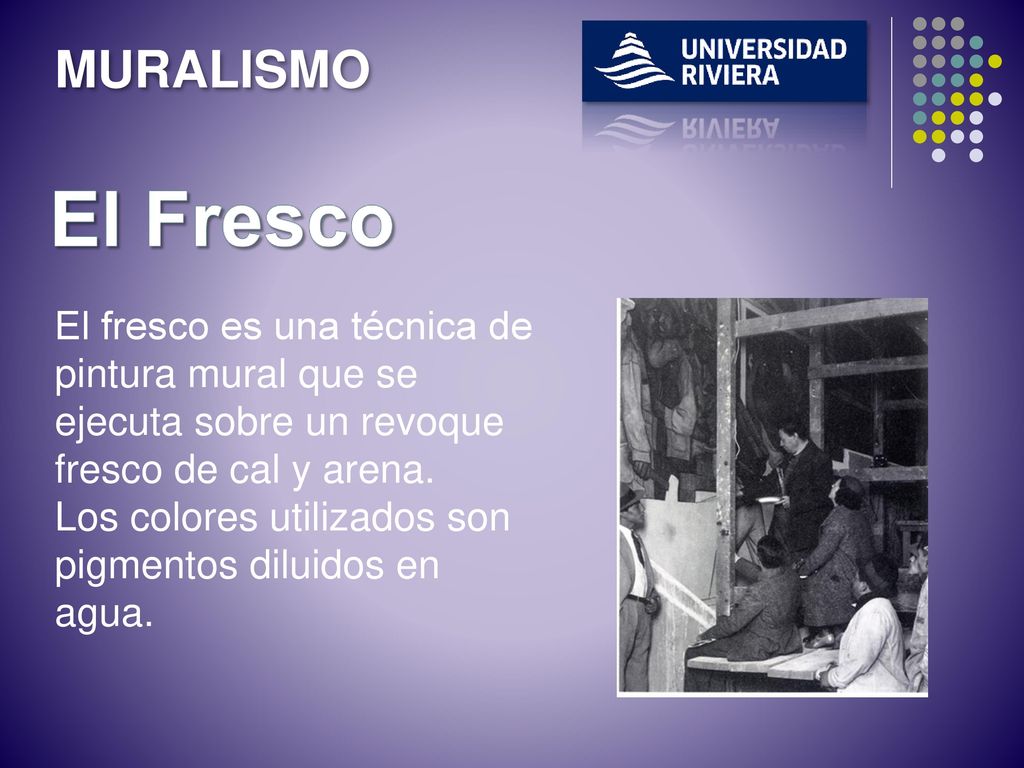 MURALISMO

UNIVERSIDAD RIVIERA

El Fresco

El fresco es una técnica de pintura mural que se ejecuta sobre un revoque fresco de cal y arena.
Los colores utilizados son pigmentos diluidos en agua.